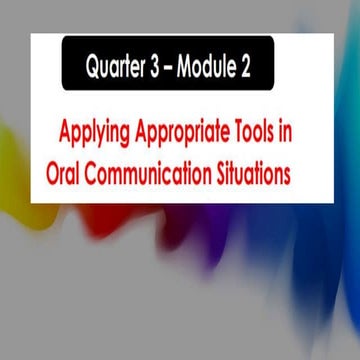 Quarter 3 – Module 2

Applying Appropriate Tools in Oral Communication Situations